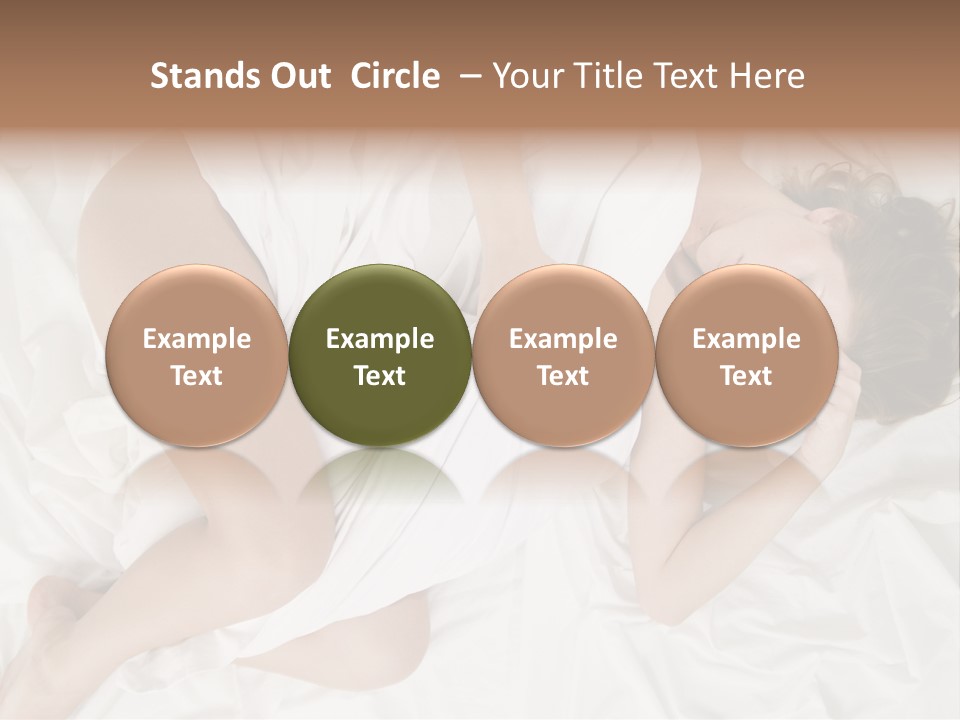 Stands Out Circle – Your Title Text Here

Example Text

Example Text

Example Text

Example Text